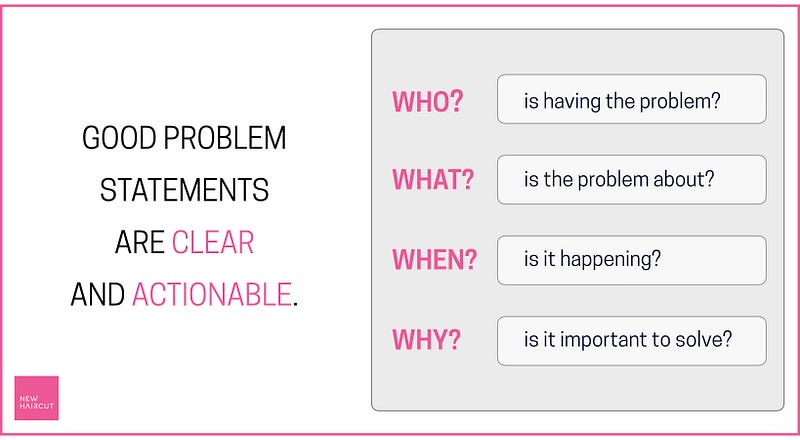 GOOD PROBLEM STATEMENTS ARE CLEAR AND ACTIONABLE.

WHO? is having the problem?

WHAT? is the problem about?

WHEN? is it happening?

WHY? is it important to solve?

NEW HAIRCUT